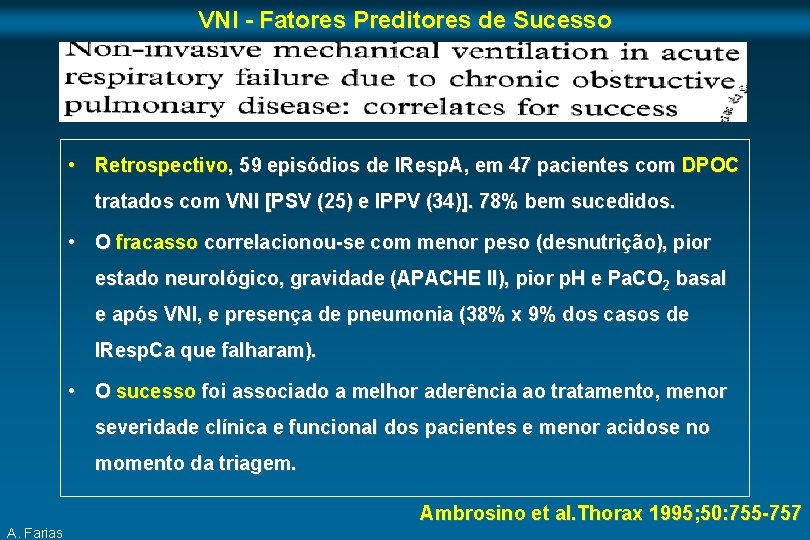 VNI - Fatores Preditores de Sucesso

Non-invasive mechanical ventilation in acute respiratory failure due to chronic obstructive pulmonary disease: correlates for success

• Retrospectivo, 59 episódios de IRespA, em 47 pacientes com DPOC tratados com VNI [PSV (25) e IPPV (34)]. 78% bem sucedidos.

• O fracasso correlacionou-se com menor peso (desnutrição), pior estado neurológico, gravidade (APACHE II), pior pH e $PaCO_2$ basal e após VNI, e presença de pneumonia (38% x 9% dos casos de IRespCa que falharam).

• O sucesso foi associado a melhor aderência ao tratamento, menor severidade clínica e funcional dos pacientes e menor acidose no momento da triagem.

Ambrosino et al.Thorax 1995;50:755-757

A. Farias